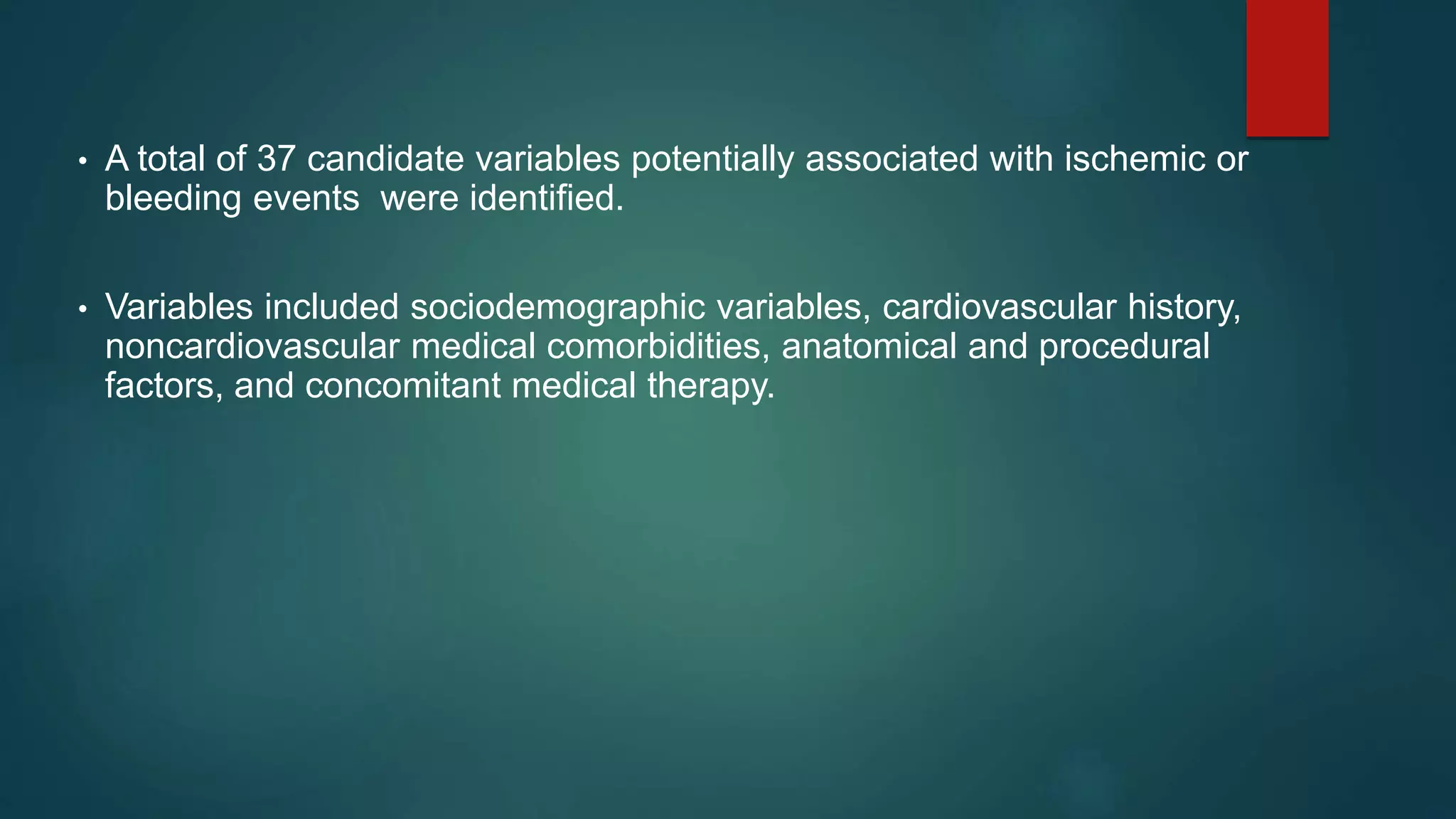 • A total of 37 candidate variables potentially associated with ischemic or bleeding events  were identified.

• Variables included sociodemographic variables, cardiovascular history, noncardiovascular medical comorbidities, anatomical and procedural factors, and concomitant medical therapy.